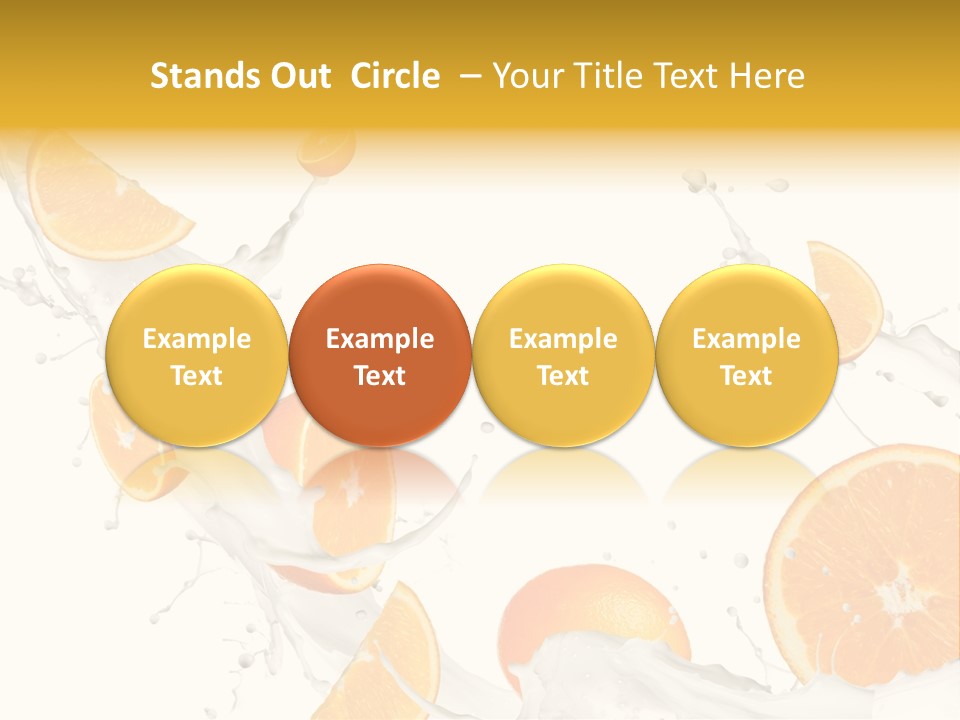 Stands Out Circle – Your Title Text Here

Example Text

Example Text

Example Text

Example Text